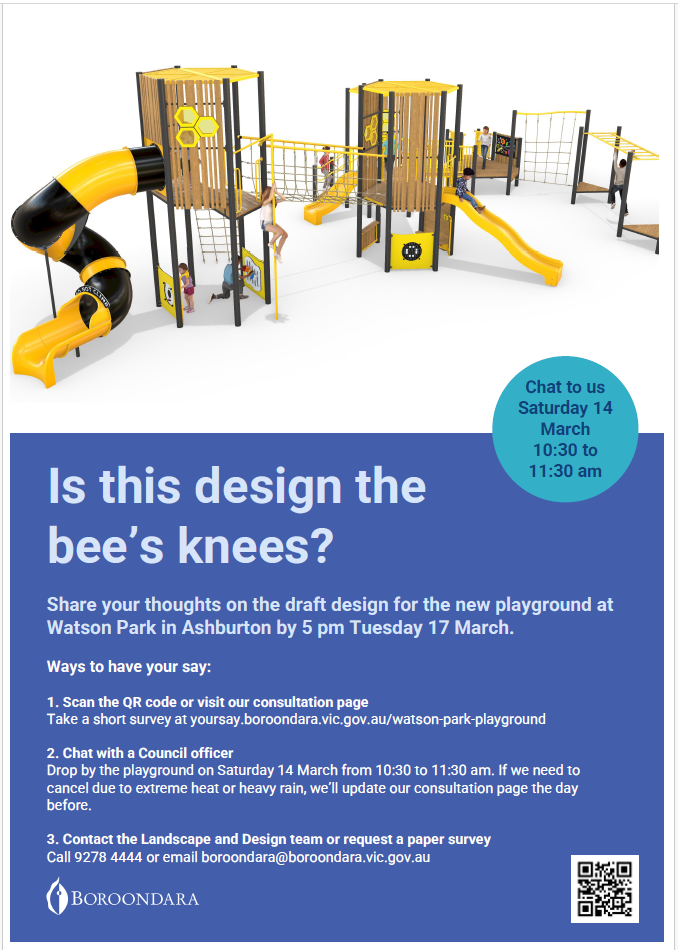 Chat to us Saturday 14 March 10:30 to 11:30 am

Is this design the bee's knees?

Share your thoughts on the draft design for the new playground at Watson Park in Ashburton by 5 pm Tuesday 17 March.

Ways to have your say:

1. Scan the QR code or visit our consultation page
Take a short survey at yoursay.boroondara.vic.gov.au/watson-park-playground

2. Chat with a Council officer
Drop by the playground on Saturday 14 March from 10:30 to 11:30 am. If we need to cancel due to extreme heat or heavy rain, we'll update our consultation page the day before.

3. Contact the Landscape and Design team or request a paper survey
Call 9278 4444 or email boroondara@boroondara.vic.gov.au

BOROONDARA